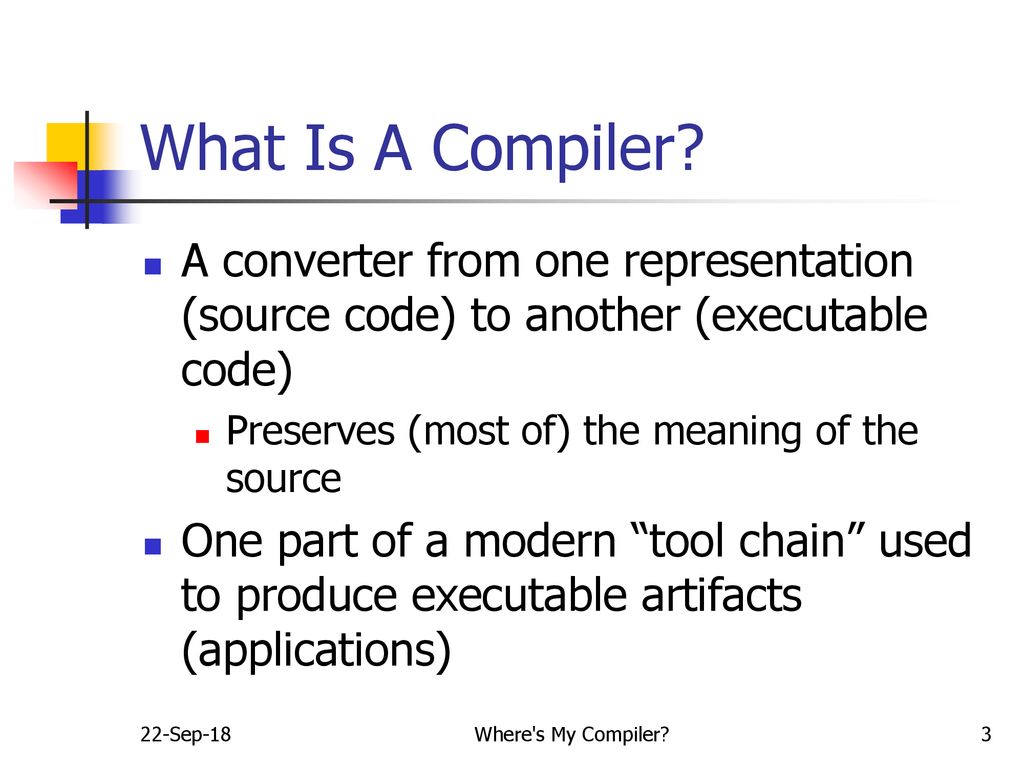 What Is A Compiler?

A converter from one representation (source code) to another (executable code)

Preserves (most of) the meaning of the source

One part of a modern “tool chain” used to produce executable artifacts (applications)

22-Sep-18

Where's My Compiler?

3